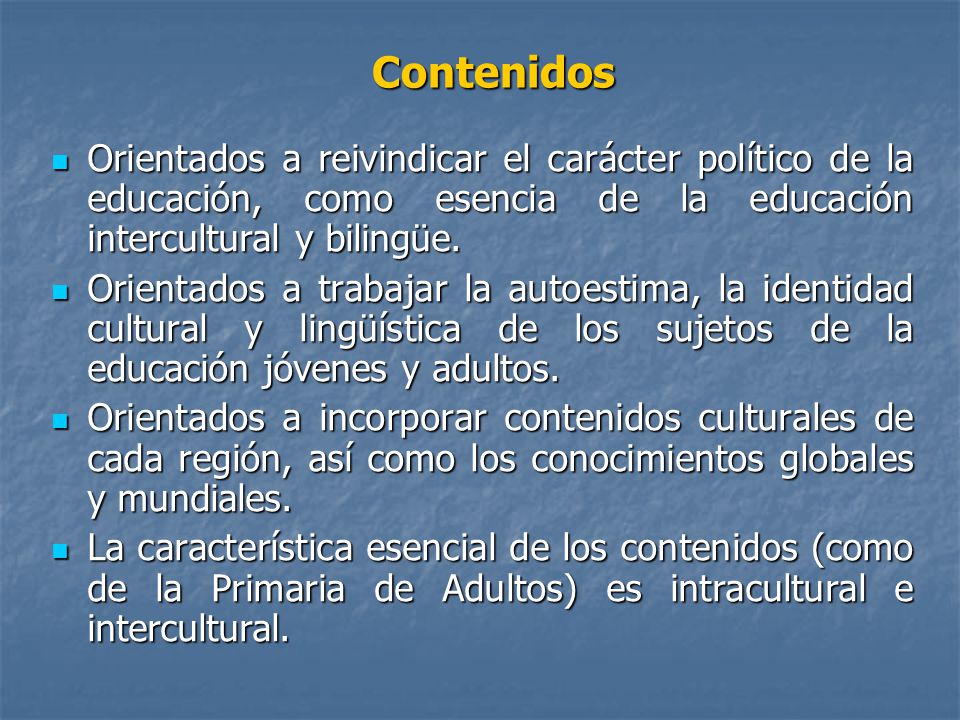 Contenidos

- Orientados a reivindicar el carácter político de la educación, como esencia de la educación intercultural y bilingüe.
- Orientados a trabajar la autoestima, la identidad cultural y lingüística de los sujetos de la educación jóvenes y adultos.
- Orientados a incorporar contenidos culturales de cada región, así como los conocimientos globales y mundiales.
- La característica esencial de los contenidos (como de la Primaria de Adultos) es intracultural e intercultural.